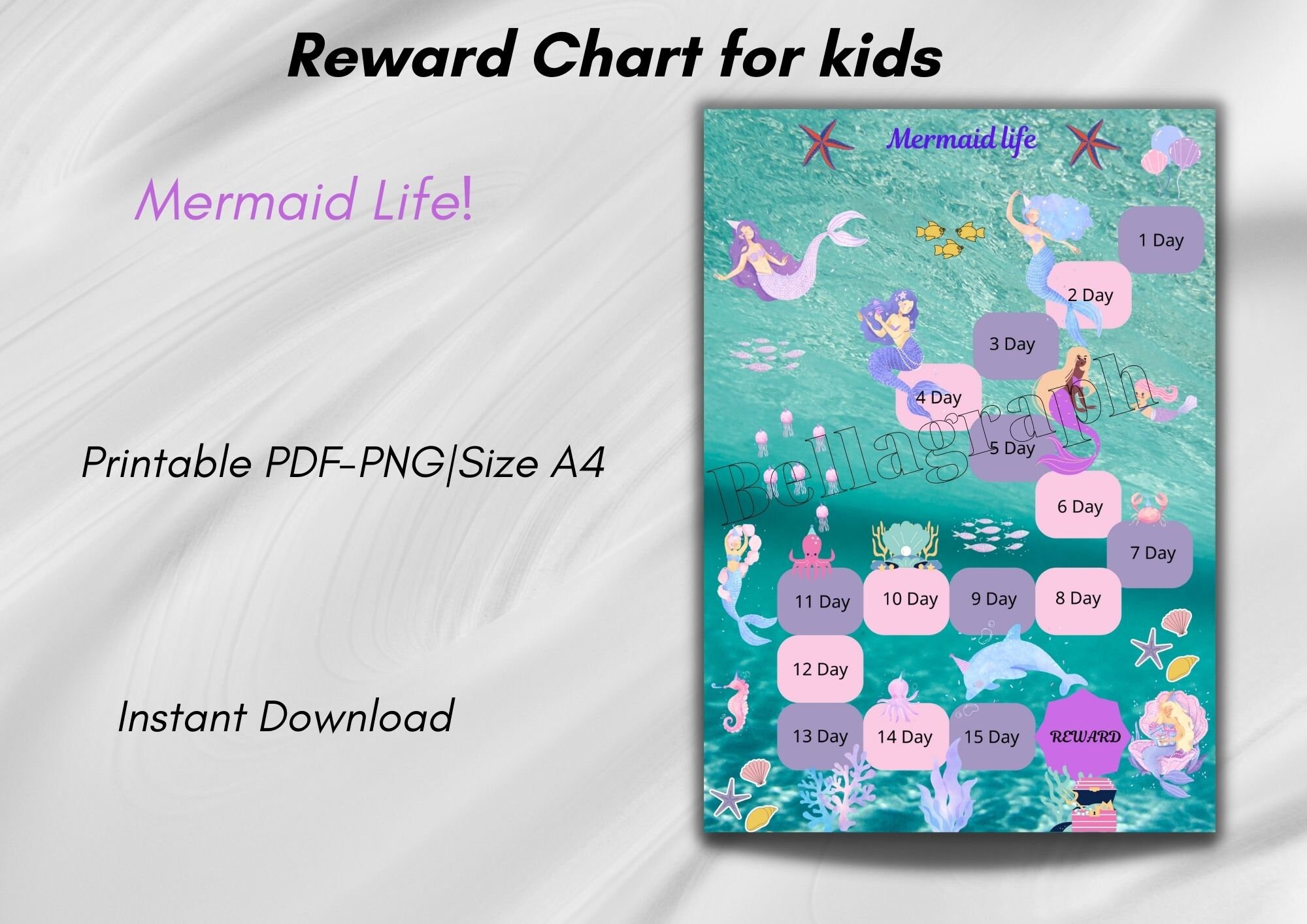 Reward Chart for kids

Mermaid Life!

Printable PDF-PNG|Size A4

Instant Download

Mermaid life

1 Day

2 Day

3 Day

4 Day

5 Day

6 Day

7 Day

8 Day

9 Day

10 Day

11 Day

12 Day

13 Day

14 Day

15 Day

REWARD

Bellagraph